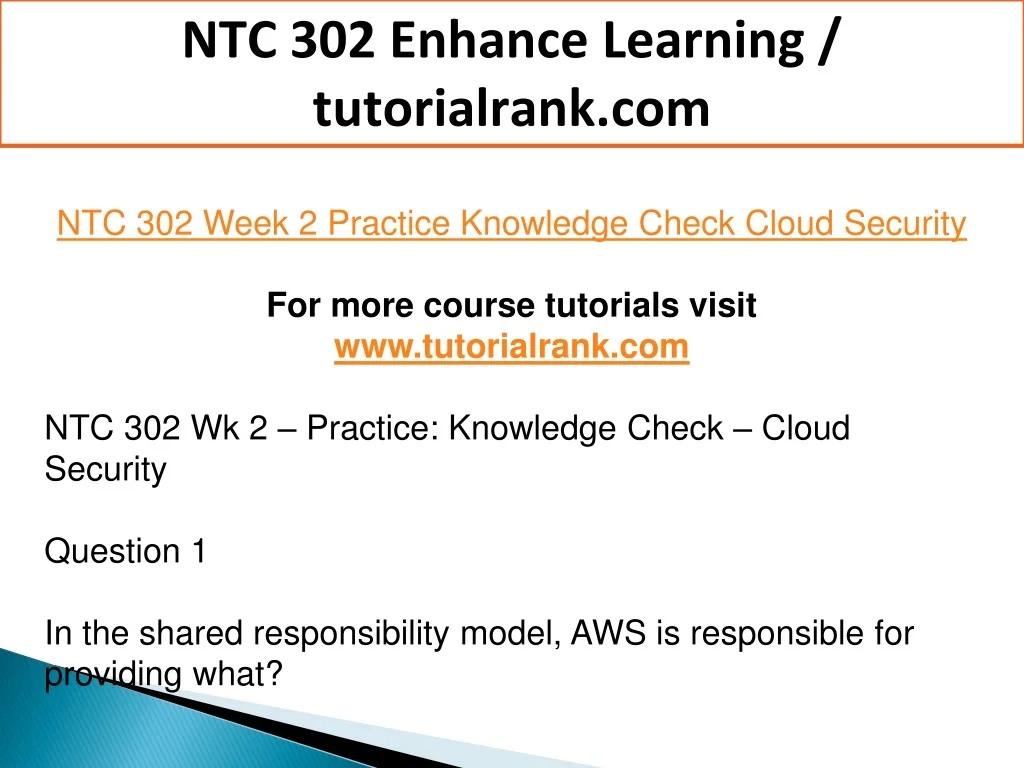 NTC 302 Enhance Learning / tutorialrank.com

NTC 302 Week 2 Practice Knowledge Check Cloud Security

For more course tutorials visit
www.tutorialrank.com

NTC 302 Wk 2 – Practice: Knowledge Check – Cloud Security

Question 1

In the shared responsibility model, AWS is responsible for providing what?